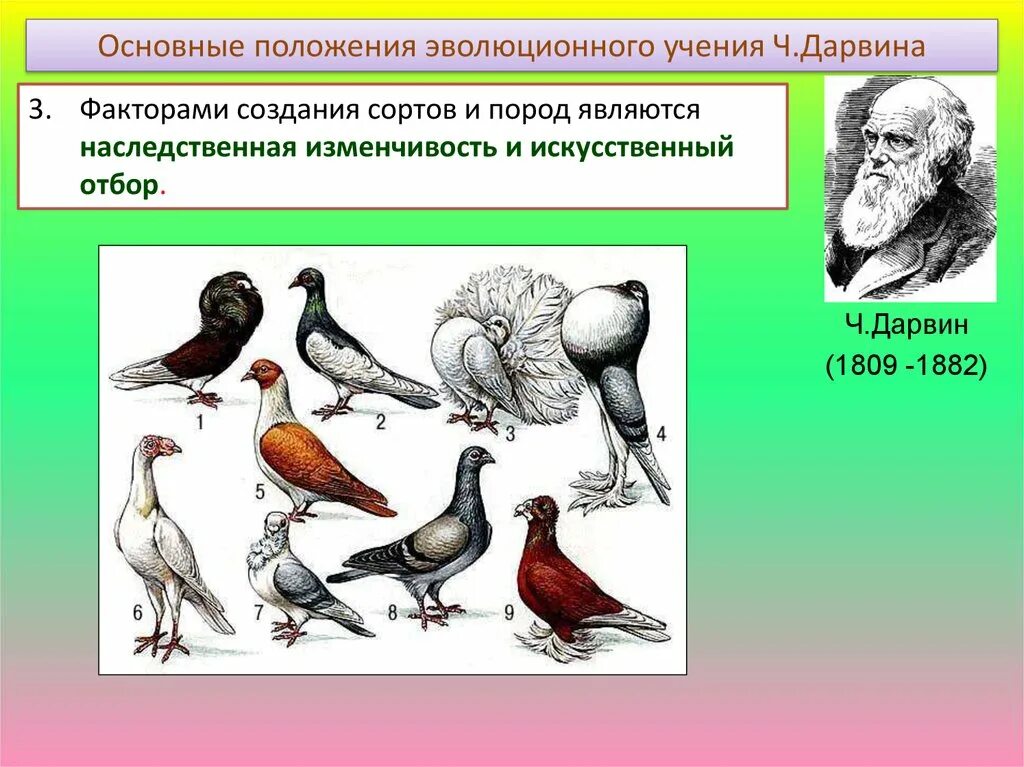 Основные положения эволюционного учения Ч.Дарвина

3. Факторами создания сортов и пород являются наследственная изменчивость и искусственный отбор.

1
2
3
4
5
6
7
8
9

Ч.Дарвин
(1809 -1882)